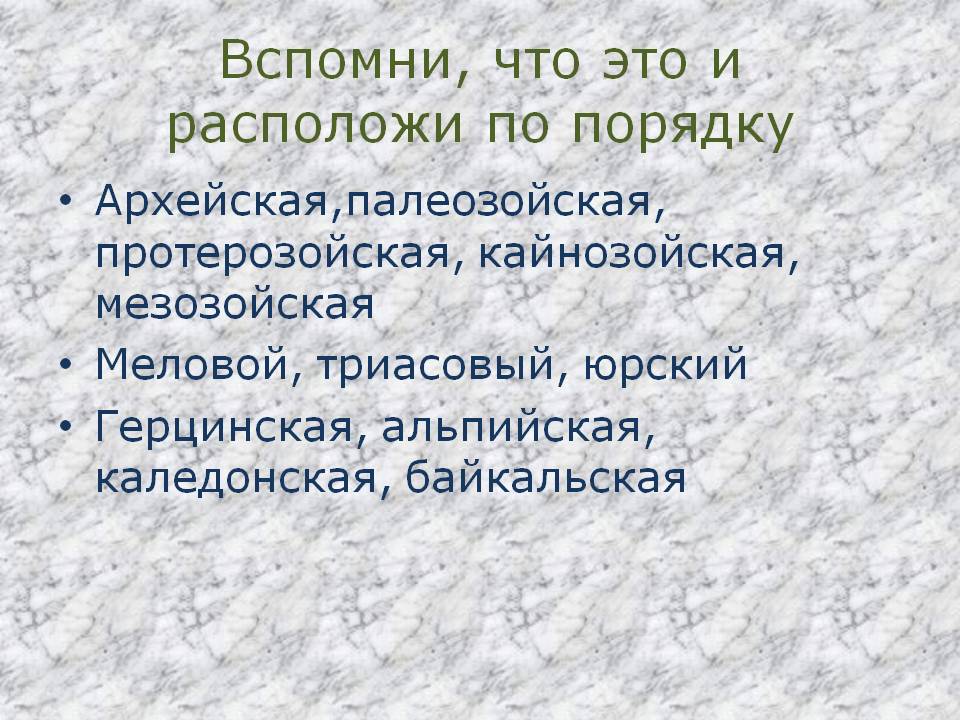 Вспомни, что это и расположи по порядку

• Архейская,палеозойская, протерозойская, кайнозойская, мезозойская
• Меловой, триасовый, юрский
• Герцинская, альпийская, каледонская, байкальская